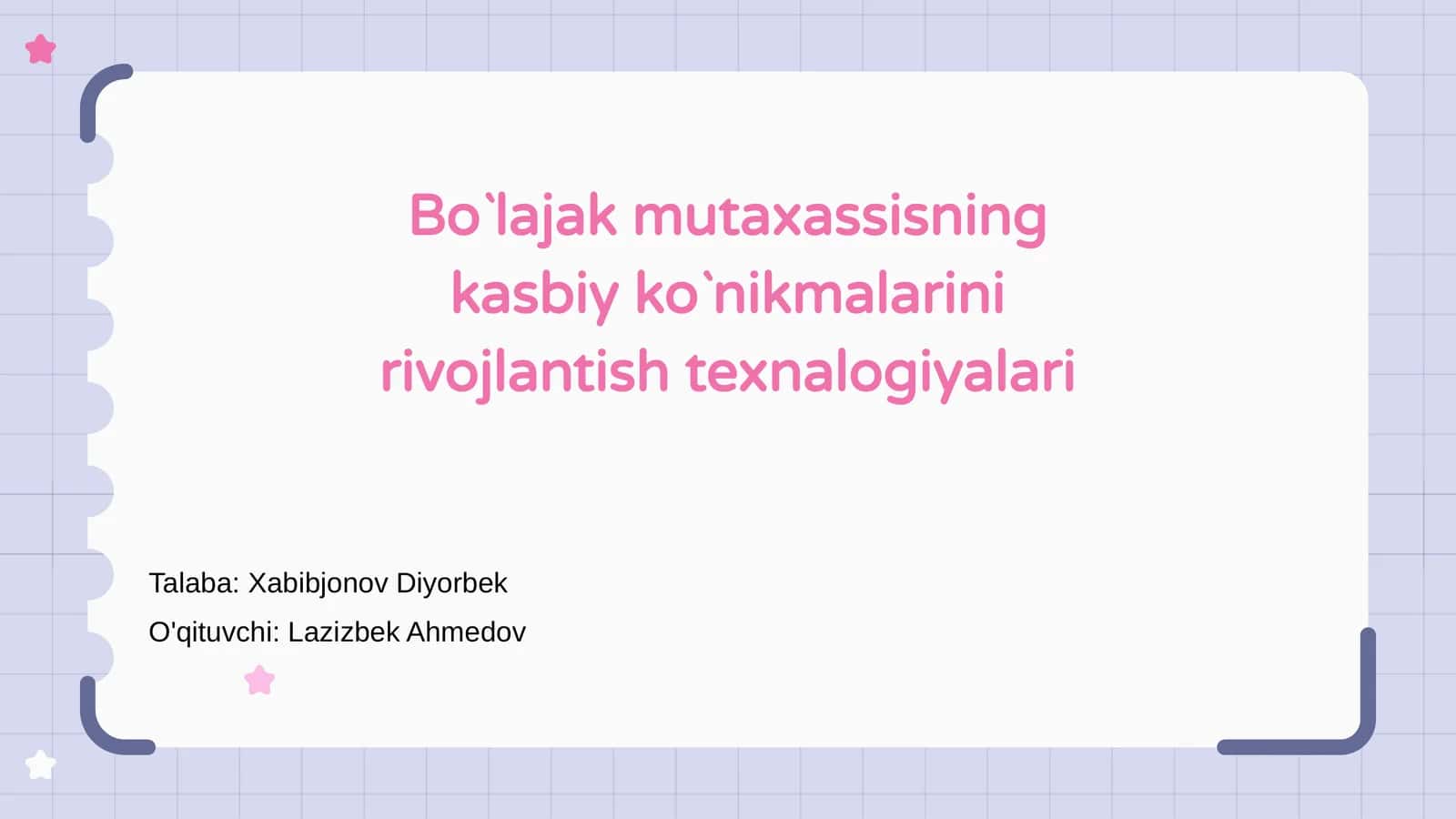 Bo`lajak mutaxassisning kasbiy ko`nikmalarini rivojlantish texnalogiyalari

Talaba: Xabibjonov Diyorbek
O'qituvchi: Lazizbek Ahmedov